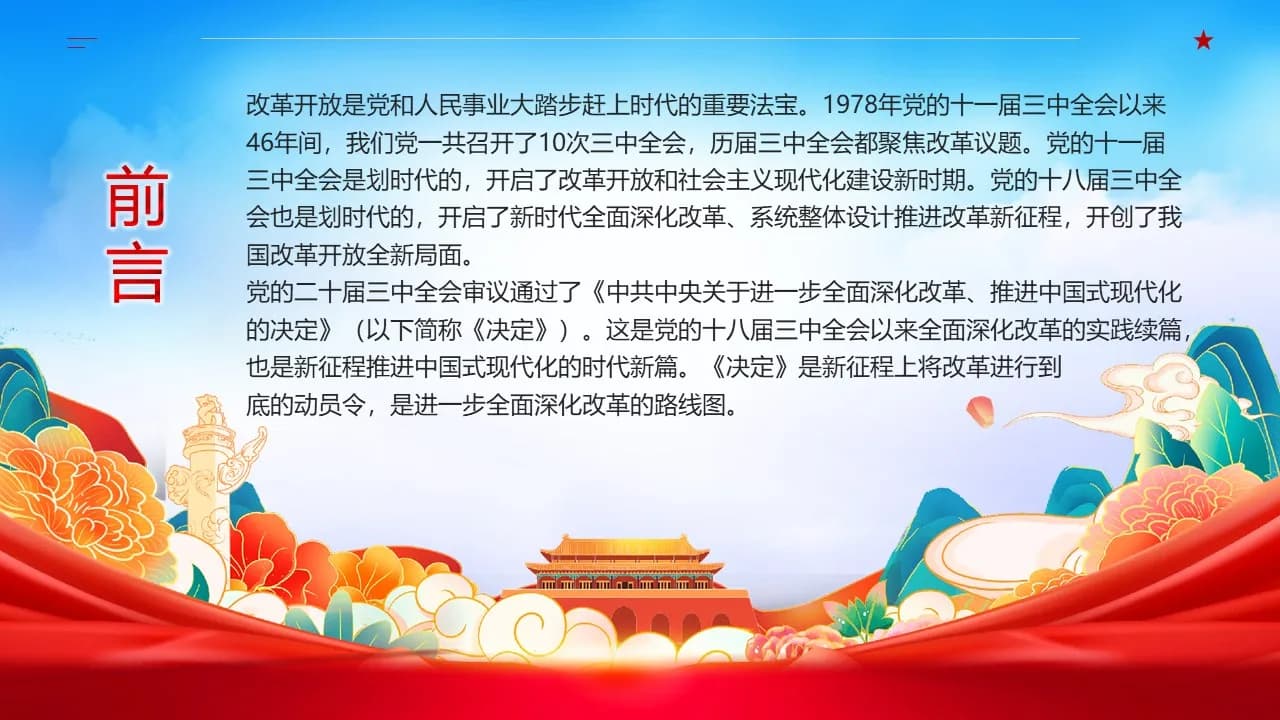 前言

改革开放是党和人民事业大踏步赶上时代的重要法宝。1978年党的十一届三中全会以来46年间，我们党一共召开了10次三中全会，历届三中全会都聚焦改革议题。党的十一届三中全会是划时代的，开启了改革开放和社会主义现代化建设新时期。党的十八届三中全会也是划时代的，开启了新时代全面深化改革、系统整体设计推进改革新征程，开创了我国改革开放全新局面。

党的二十届三中全会审议通过了《中共中央关于进一步全面深化改革、推进中国式现代化的决定》（以下简称《决定》）。这是党的十八届三中全会以来全面深化改革的实践续篇，也是新征程推进中国式现代化的时代新篇。《决定》是新征程上将改革进行到底的动员令，是进一步全面深化改革的路线图。